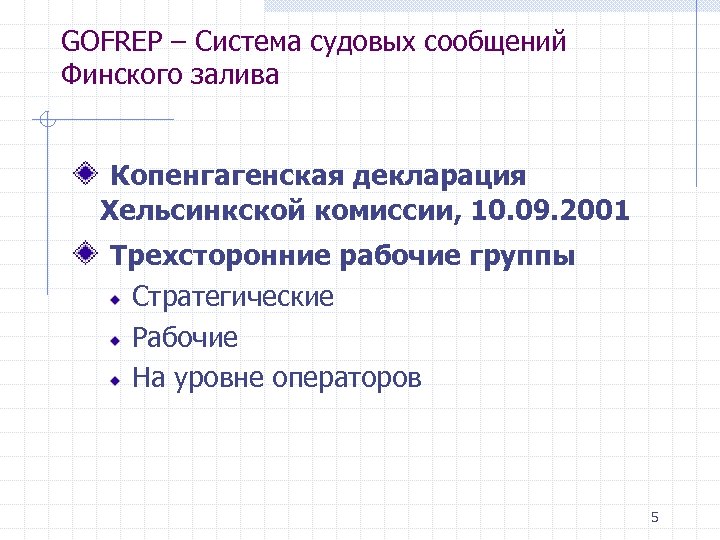 GOFREP – Система судовых сообщений Финского залива

Копенгагенская декларация Хельсинкской комиссии, 10.09.2001

Трехсторонние рабочие группы

Стратегические

Рабочие

На уровне операторов

5